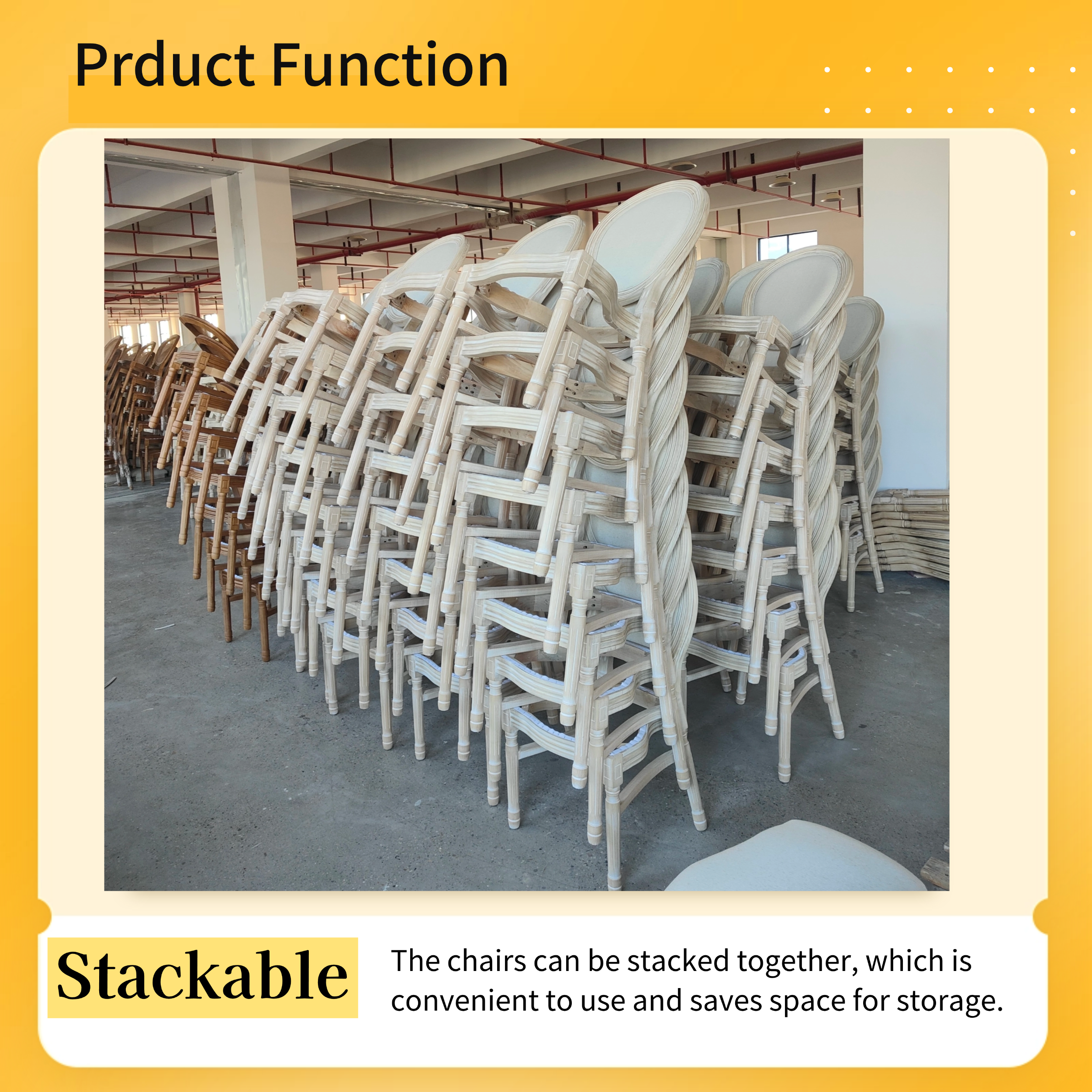 Prduct Function

Stackable

The chairs can be stacked together, which is convenient to use and saves space for storage.